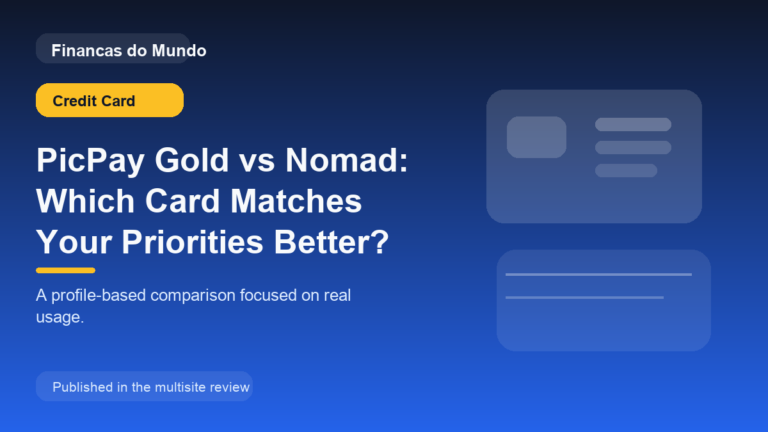 Financas do Mundo

Credit Card

PicPay Gold vs Nomad: Which Card Matches Your Priorities Better?

A profile-based comparison focused on real usage.

Published in the multisite review